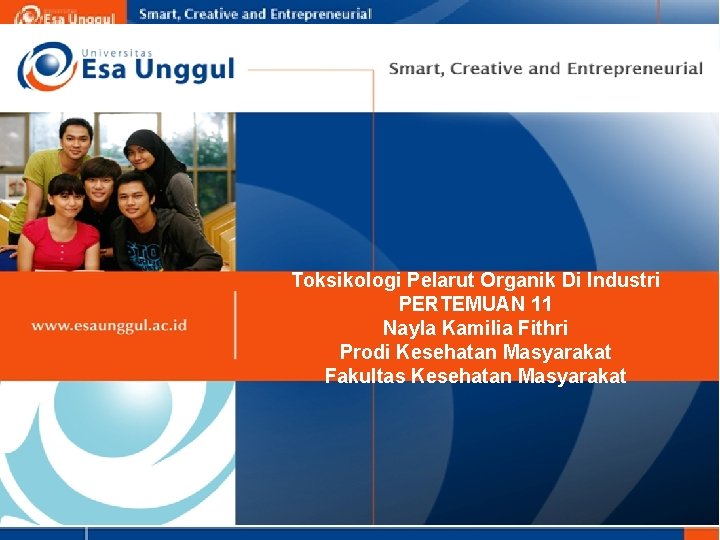 Esa Unggul Smart, Creative and Entrepreneurial

Universitas Esa Unggul

Smart, Creative and Entrepreneurial

www.esaunggul.ac.id

Toksikologi Pelarut Organik Di Industri
PERTEMUAN 11
Nayla Kamilia Fithri
Prodi Kesehatan Masyarakat
Fakultas Kesehatan Masyarakat